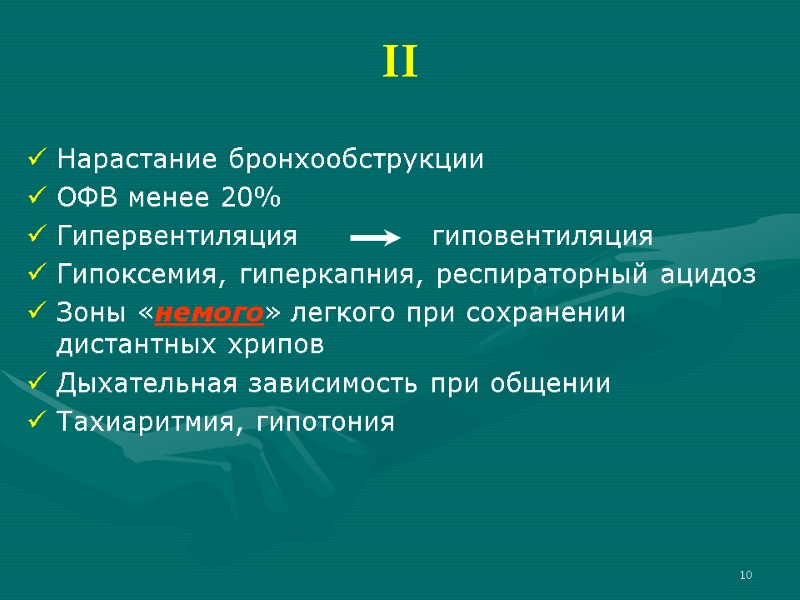 II

✓ Нарастание бронхообструкции
✓ ОФВ менее 20%
✓ Гипервентиляция → гиповентиляция
✓ Гипоксемия, гиперкапния, респираторный ацидоз
✓ Зоны «немого» легкого при сохранении дистантных хрипов
✓ Дыхательная зависимость при общении
✓ Тахиаритмия, гипотония

10